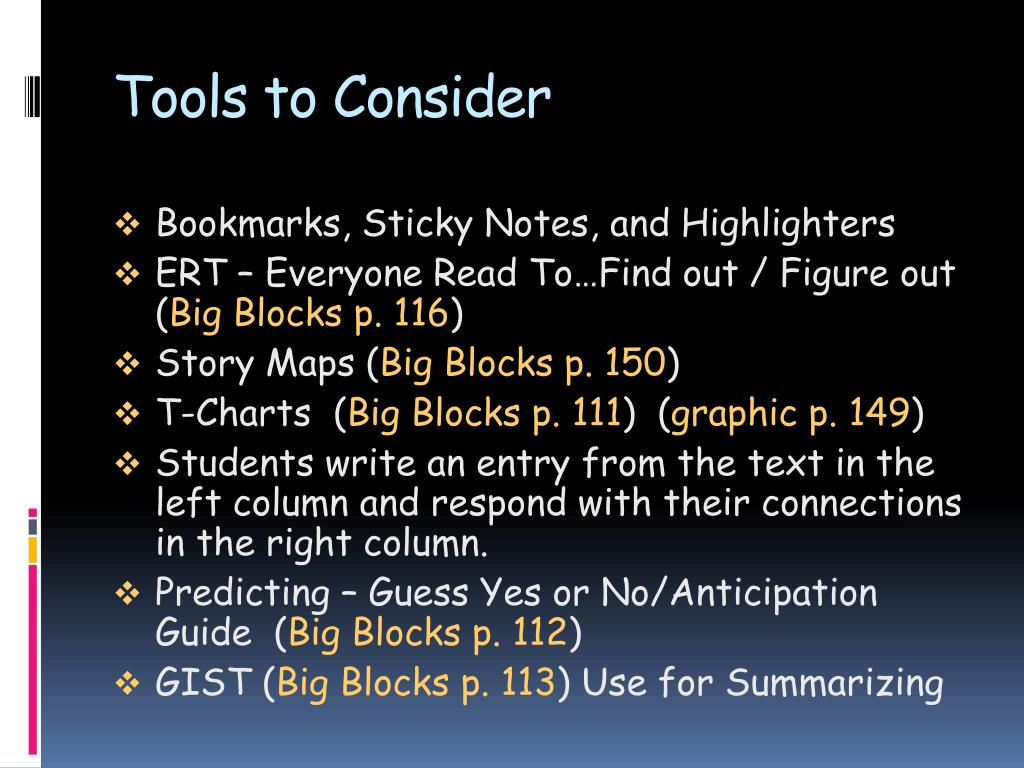 Tools to Consider

❖ Bookmarks, Sticky Notes, and Highlighters
❖ ERT – Everyone Read To…Find out / Figure out (Big Blocks p. 116)
❖ Story Maps (Big Blocks p. 150)
❖ T-Charts (Big Blocks p. 111) (graphic p. 149)
❖ Students write an entry from the text in the left column and respond with their connections in the right column.
❖ Predicting – Guess Yes or No/Anticipation Guide (Big Blocks p. 112)
❖ GIST (Big Blocks p. 113) Use for Summarizing